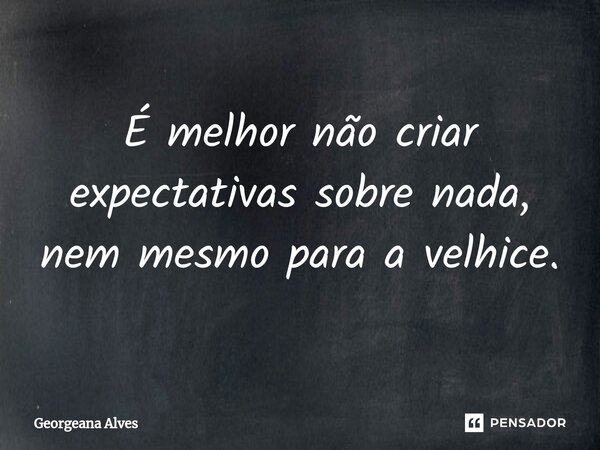 É melhor não criar expectativas sobre nada, nem mesmo para a velhice.

Georgeana Alves

PENSADOR